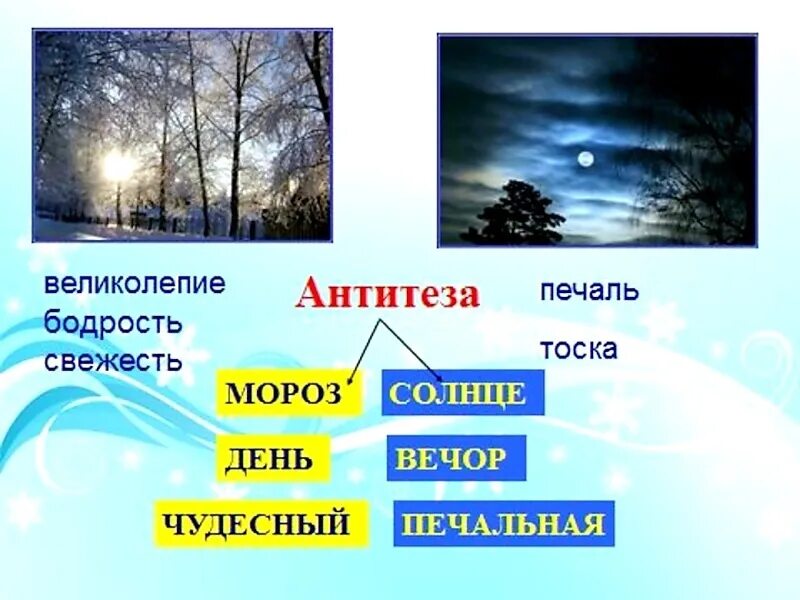 великолепие
бодрость
свежесть

Антитеза

печаль

тоска

МОРОЗ СОЛНЦЕ

ДЕНЬ ВЕЧОР

ЧУДЕСНЫЙ ПЕЧАЛЬНАЯ